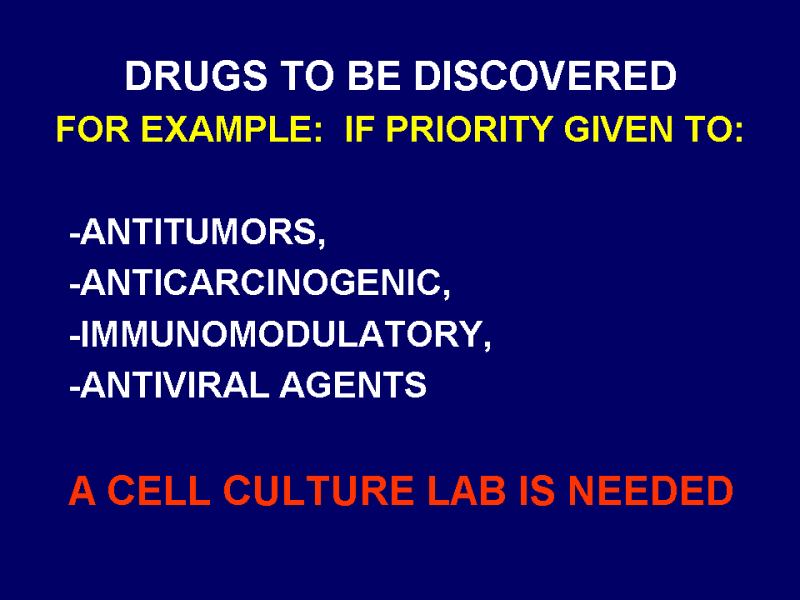 DRUGS TO BE DISCOVERED

FOR EXAMPLE:  IF PRIORITY GIVEN TO:

-ANTITUMORS,
-ANTICARCINOGENIC,
-IMMUNOMODULATORY,
-ANTIVIRAL AGENTS

A CELL CULTURE LAB IS NEEDED